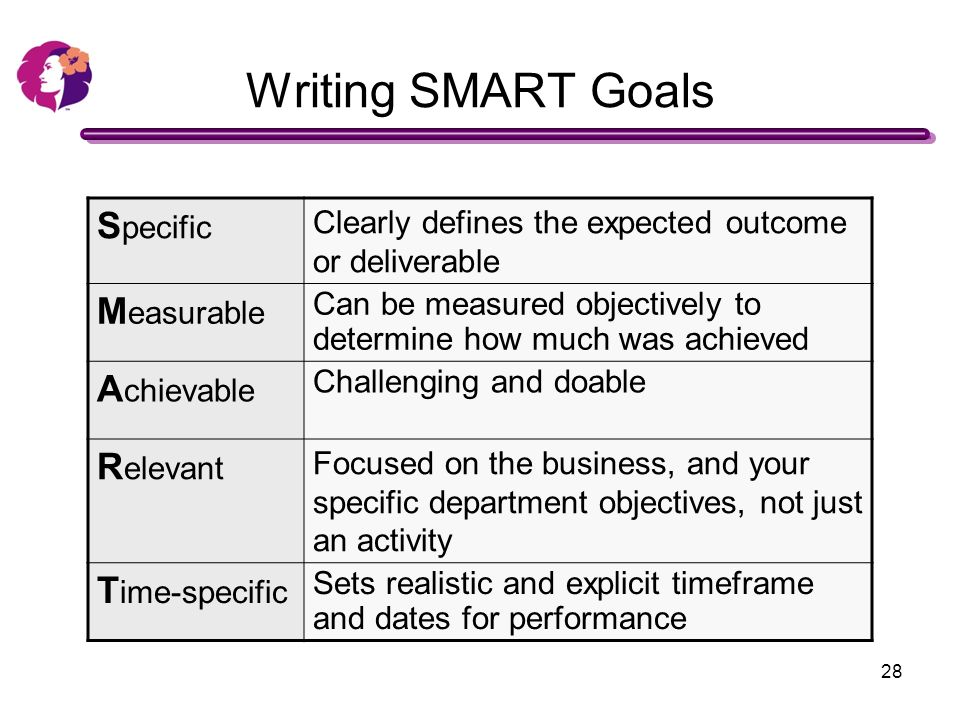 Writing SMART Goals

| Specific | Clearly defines the expected outcome or deliverable |
|---|---|
| Measurable | Can be measured objectively to determine how much was achieved |
| Achievable | Challenging and doable |
| Relevant | Focused on the business, and your specific department objectives, not just an activity |
| Time-specific | Sets realistic and explicit timeframe and dates for performance |

28